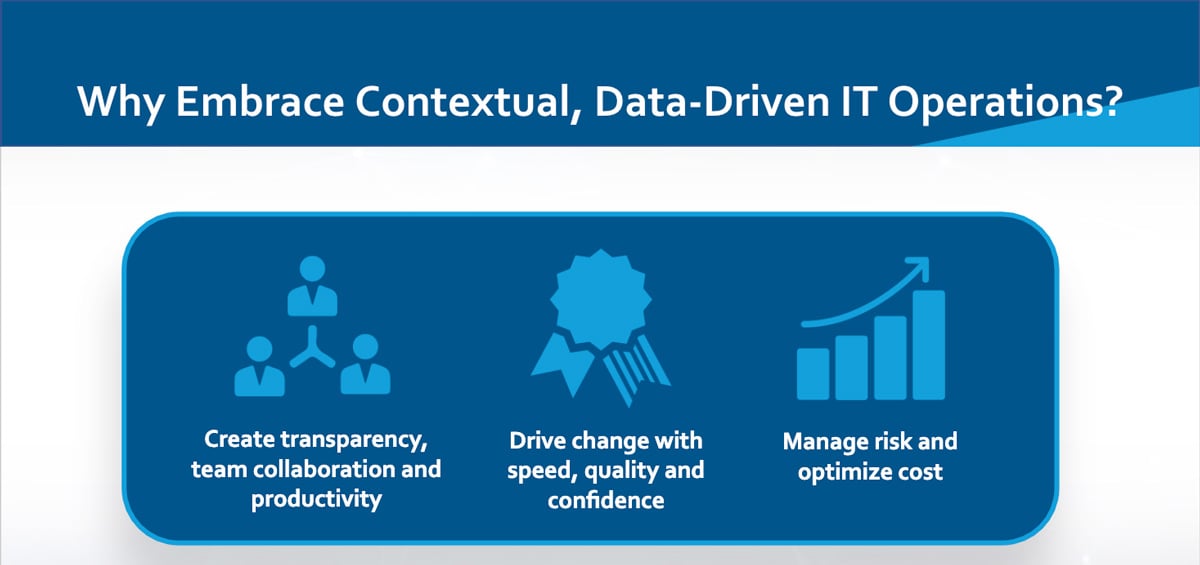 Why Embrace Contextual, Data-Driven IT Operations?

Create transparency, team collaboration and productivity

Drive change with speed, quality and confidence

Manage risk and optimize cost